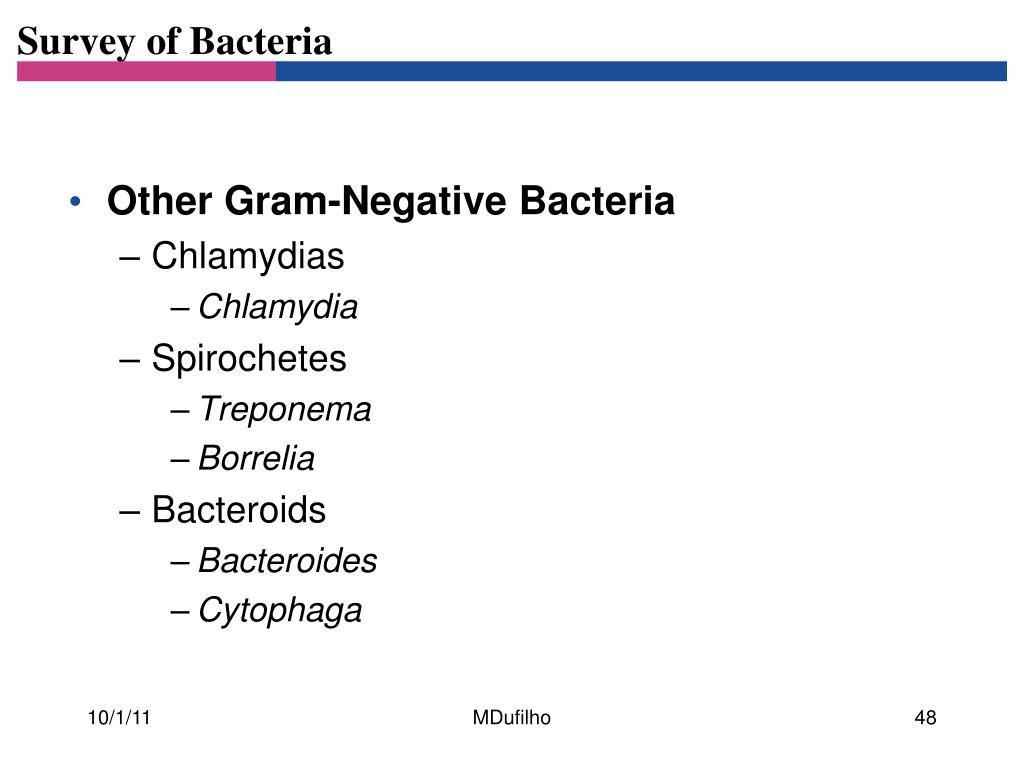 Survey of Bacteria

• Other Gram-Negative Bacteria
– Chlamydias
– Chlamydia
– Spirochetes
– Treponema
– Borrelia
– Bacteroids
– Bacteroides
– Cytophaga

10/1/11

MDufilho

48